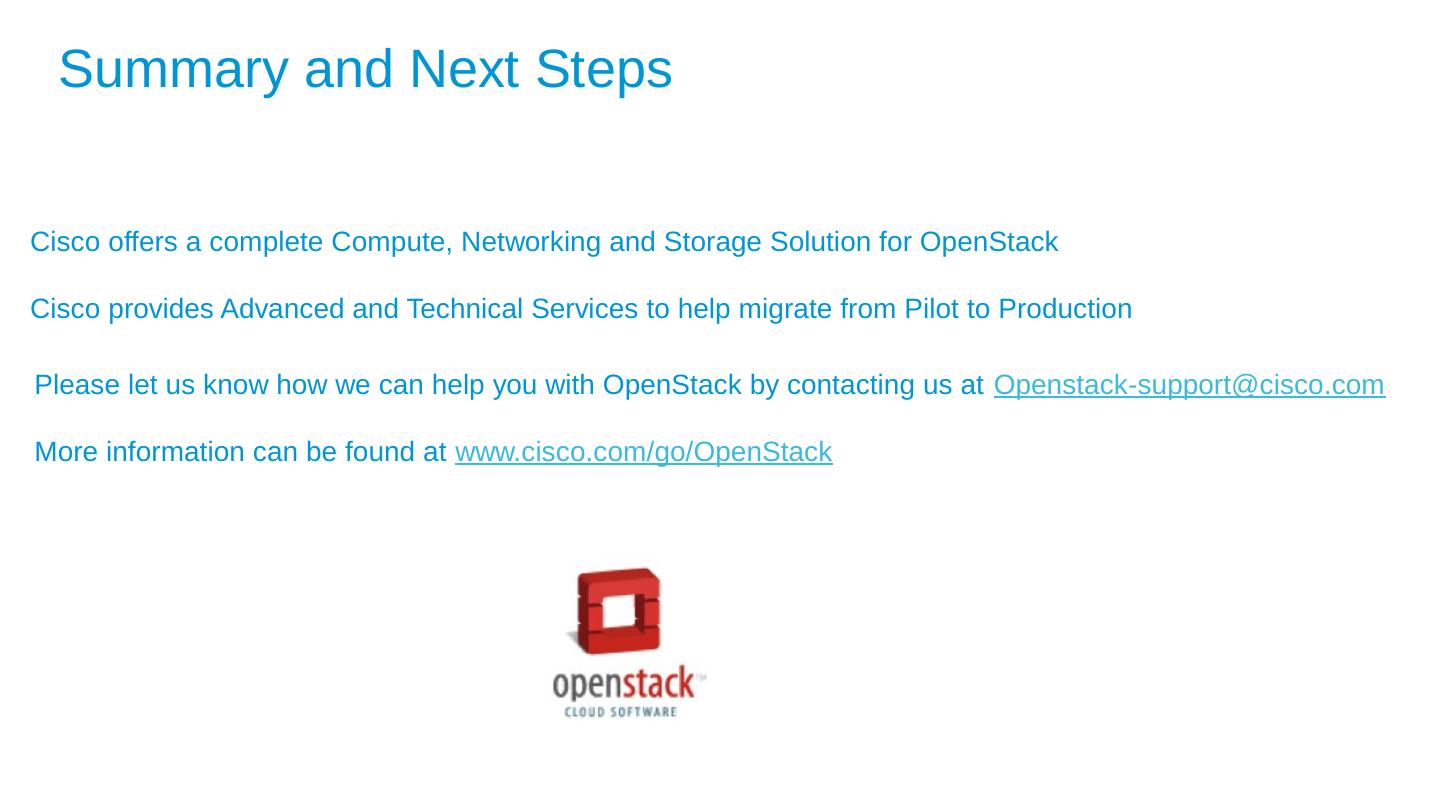 Summary and Next Steps

Cisco offers a complete Compute, Networking and Storage Solution for OpenStack

Cisco provides Advanced and Technical Services to help migrate from Pilot to Production

Please let us know how we can help you with OpenStack by contacting us at Openstack-support@cisco.com

More information can be found at www.cisco.com/go/OpenStack

openstack™
CLOUD SOFTWARE